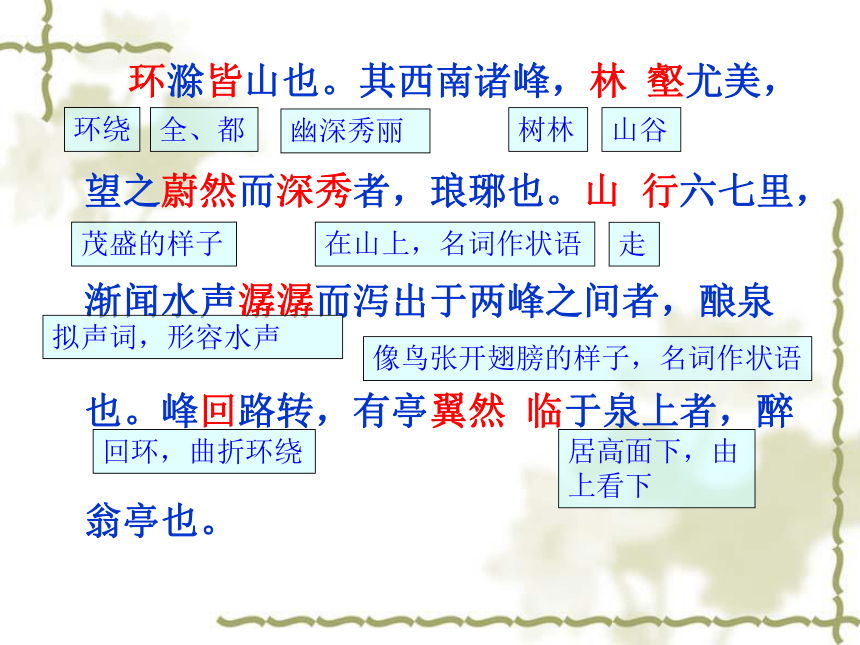 环滁皆山也。其西南诸峰，林 壑尤美，

环绕 全、都 幽深秀丽 树林 山谷

望之蔚然而深秀者，琅琊也。山 行六七里，

茂盛的样子 在山上，名词作状语 走

渐闻水声潺潺而泻出于两峰之间者，酿泉

拟声词，形容水声

像鸟张开翅膀的样子，名词作状语

也。峰回路转，有亭翼然 临于泉上者，醉

回环，曲折环绕

居高面下，由上看下

翁亭也。